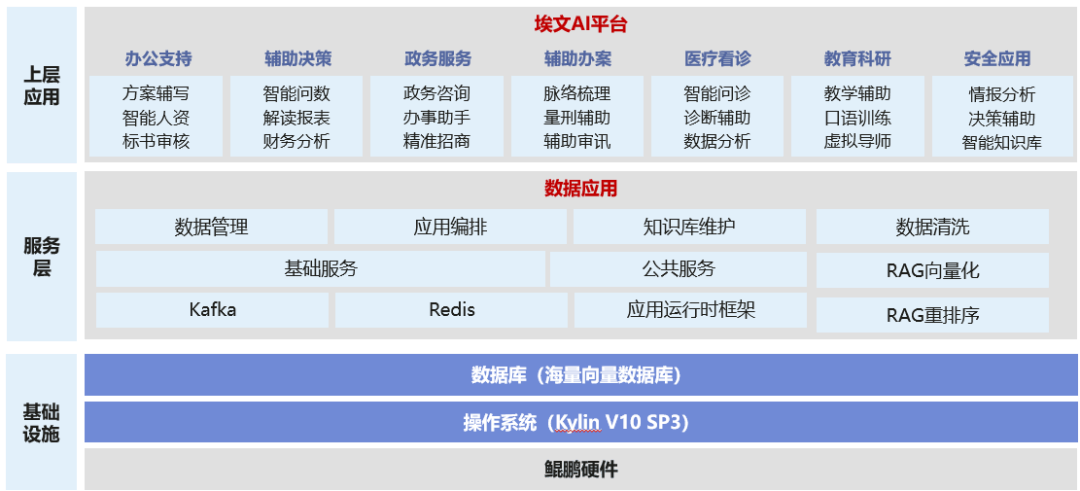 上层应用

埃文AI平台

办公支持
方案辅写
智能人资
标书审核

辅助决策
智能问数
解读报表
财务分析

政务服务
政务咨询
办事助手
精准招商

辅助办案
脉络梳理
量刑辅助
辅助审讯

医疗看诊
智能问诊
诊断辅助
数据分析

教育科研
教学辅助
口语训练
虚拟导师

安全应用
情报分析
决策辅助
智能知识库

服务层

数据应用

数据管理
应用编排
知识库维护
数据清洗
基础服务
公共服务
RAG向量化
Kafka
Redis
应用运行时框架
RAG重排序

基础设施

数据库（海量向量数据库）
操作系统（Kylin V10 SP3）
鲲鹏硬件